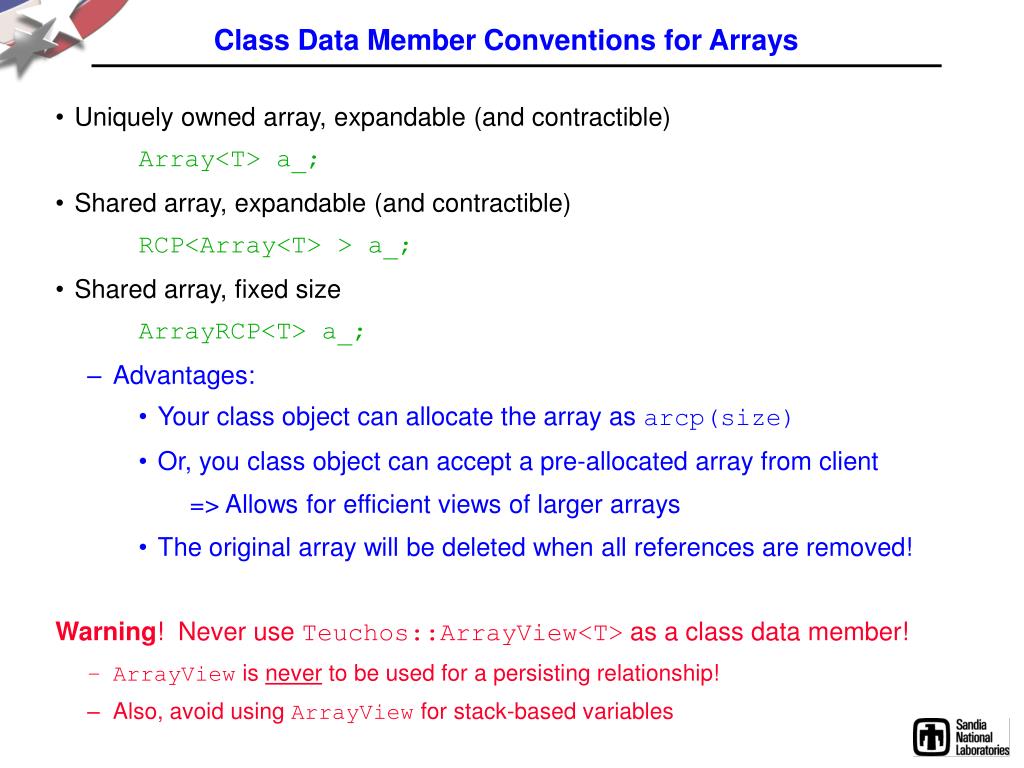 Class Data Member Conventions for Arrays

• Uniquely owned array, expandable (and contractible)

Array<T> a_;

• Shared array, expandable (and contractible)

RCP<Array<T> > a_;

• Shared array, fixed size

ArrayRCP<T> a_;

– Advantages:

• Your class object can allocate the array as arcp(size)

• Or, you class object can accept a pre-allocated array from client

=> Allows for efficient views of larger arrays

• The original array will be deleted when all references are removed!

Warning! Never use Teuchos::ArrayView<T> as a class data member!

– ArrayView is never to be used for a persisting relationship!

– Also, avoid using ArrayView for stack-based variables

Sandia National Laboratories